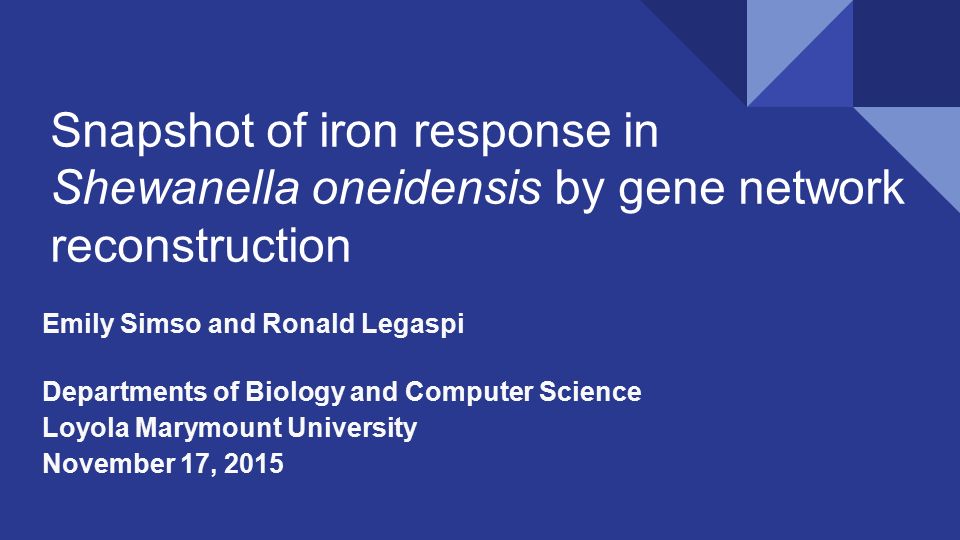 Snapshot of iron response in Shewanella oneidensis by gene network reconstruction

Emily Simso and Ronald Legaspi

Departments of Biology and Computer Science
Loyola Marymount University
November 17, 2015